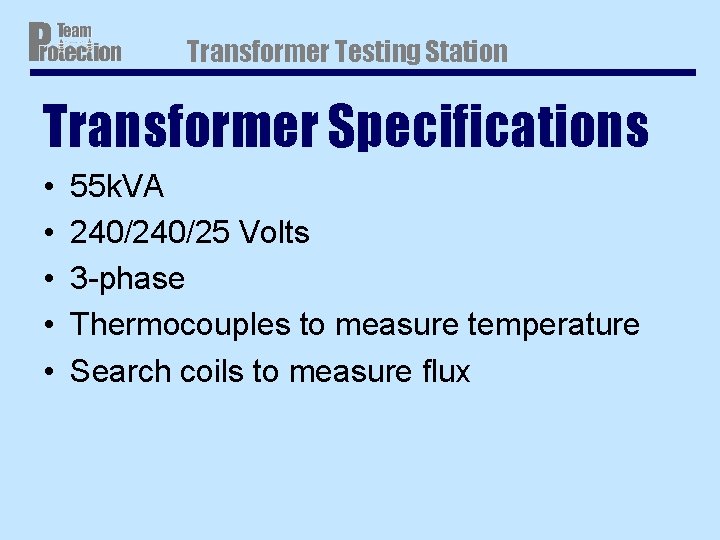 Team Protection

Transformer Testing Station

Transformer Specifications

• 55kVA
• 240/240/25 Volts
• 3-phase
• Thermocouples to measure temperature
• Search coils to measure flux